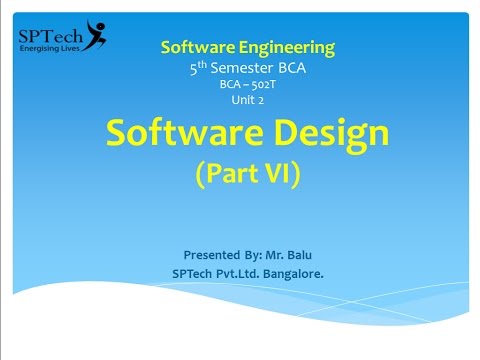 SPTech
Energising Lives

Software Engineering
5$^{th}$ Semester BCA
BCA – 502T
Unit 2

Software Design
(Part VI)

Presented By: Mr. Balu
SPTech Pvt.Ltd. Bangalore.